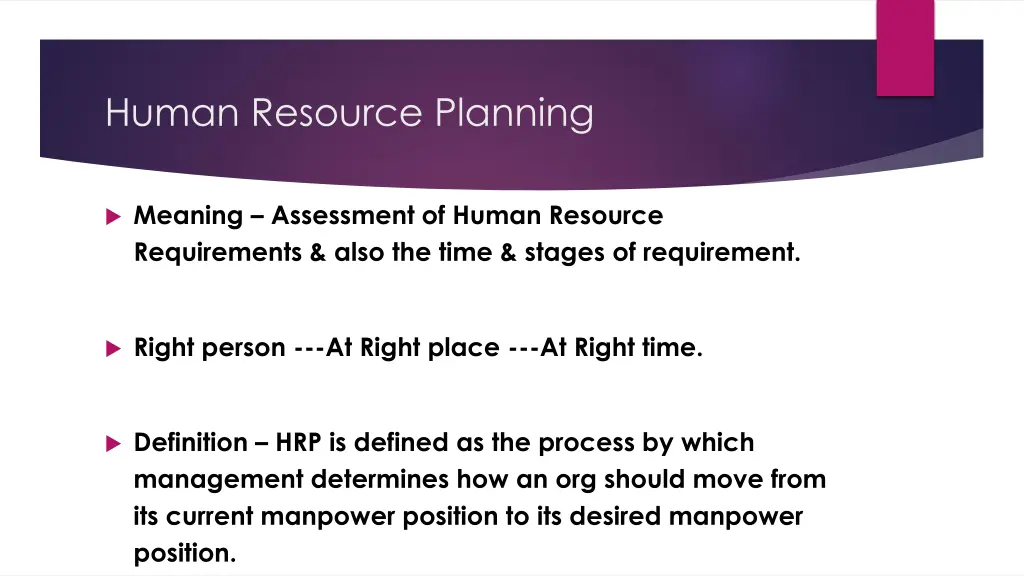 Human Resource Planning

Meaning – Assessment of Human Resource Requirements & also the time & stages of requirement.

Right person ---At Right place ---At Right time.

Definition – HRP is defined as the process by which management determines how an org should move from its current manpower position to its desired manpower position.